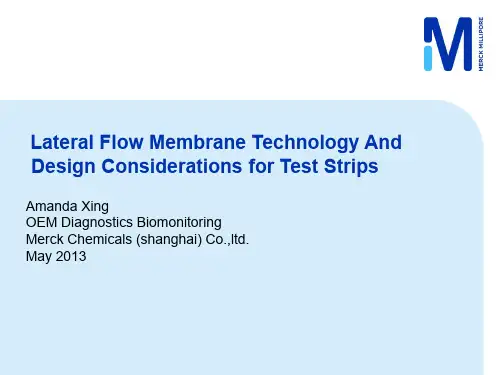 MERCK MILLIPORE

Lateral Flow Membrane Technology And Design Considerations for Test Strips

Amanda Xing
OEM Diagnostics Biomonitoring
Merck Chemicals (shanghai) Co.,ltd.
May 2013